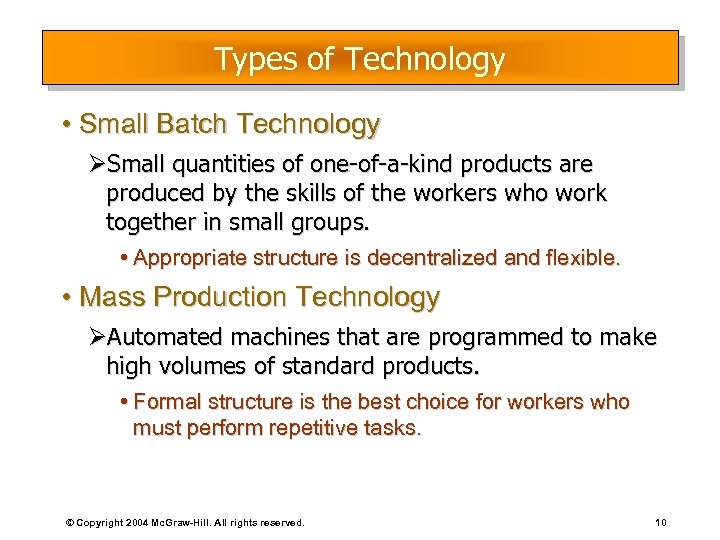 Types of Technology

• Small Batch Technology

➢Small quantities of one-of-a-kind products are produced by the skills of the workers who work together in small groups.

• Appropriate structure is decentralized and flexible.

• Mass Production Technology

➢Automated machines that are programmed to make high volumes of standard products.

• Formal structure is the best choice for workers who must perform repetitive tasks.

© Copyright 2004 McGraw-Hill. All rights reserved.

10